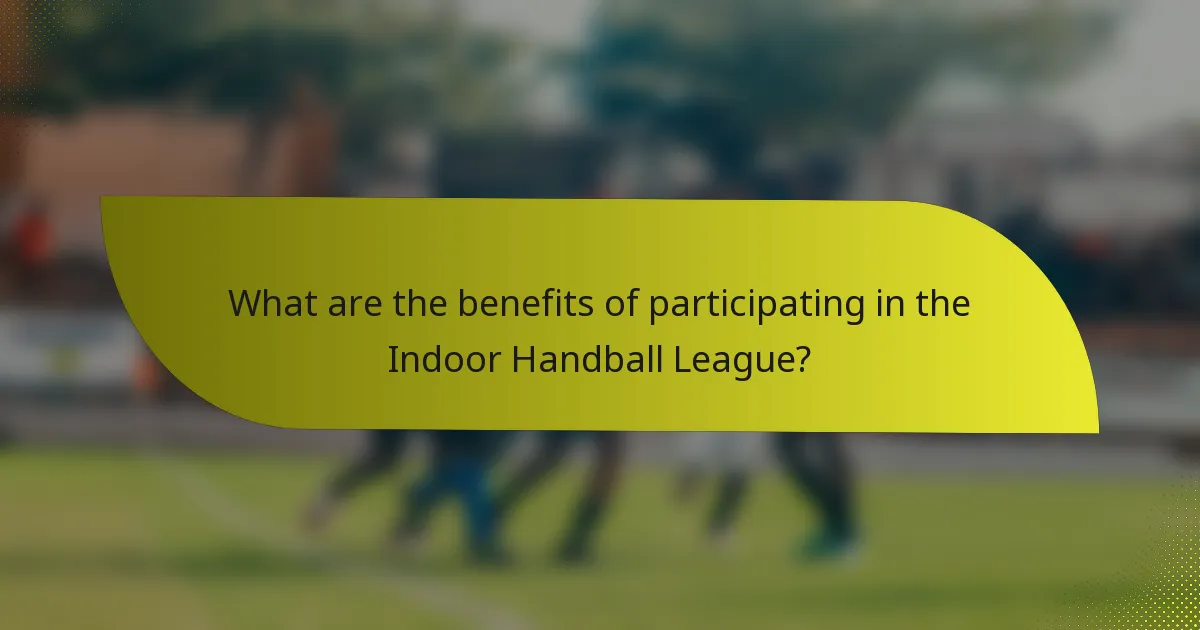 What are the benefits of participating in the Indoor Handball League?